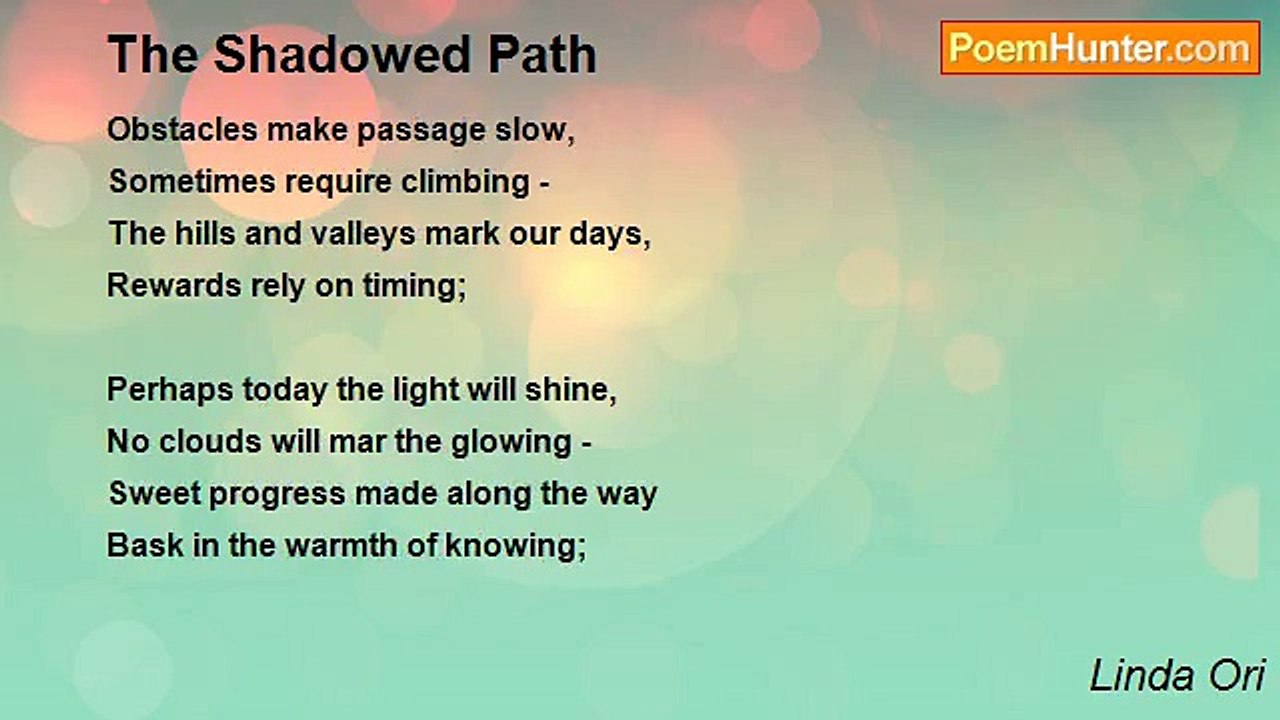 The Shadowed Path

PoemHunter.com

Obstacles make passage slow,
Sometimes require climbing -
The hills and valleys mark our days,
Rewards rely on timing;

Perhaps today the light will shine,
No clouds will mar the glowing -
Sweet progress made along the way
Bask in the warmth of knowing;

Linda Ori